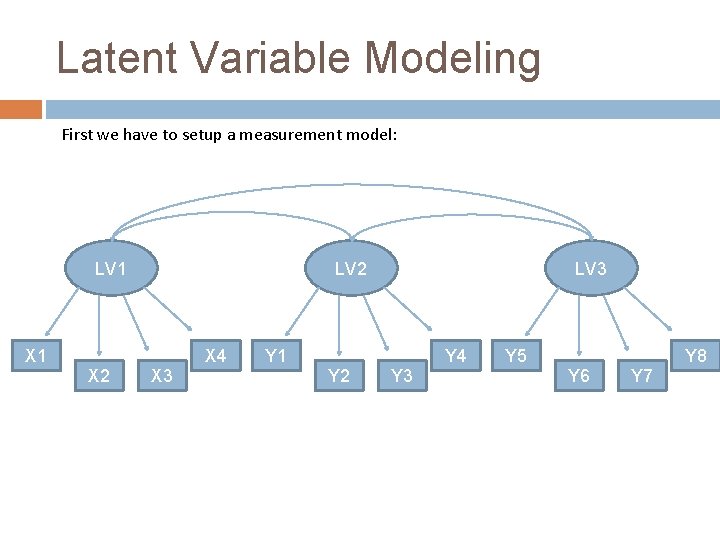 Latent Variable Modeling

First we have to setup a measurement model:

LV1

LV2

LV3

X1

X2

X3

X4

Y1

Y2

Y3

Y4

Y5

Y6

Y7

Y8